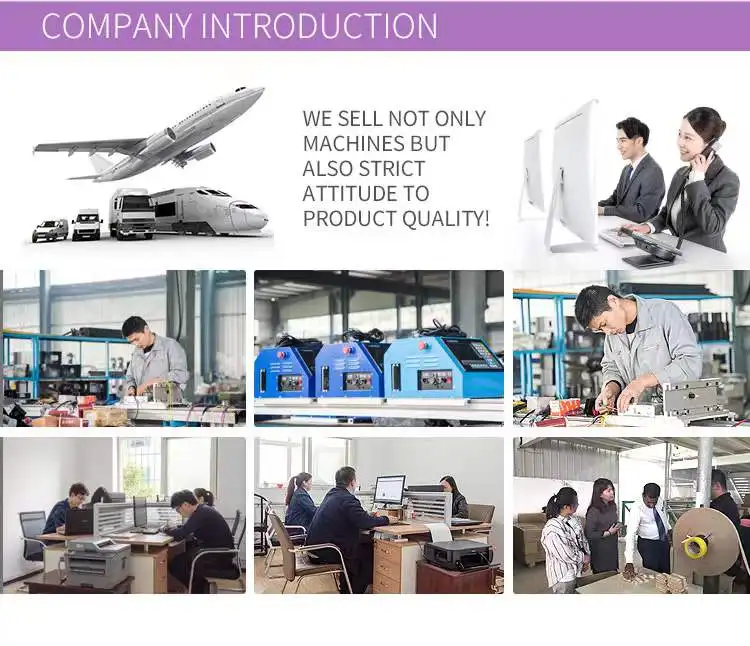 COMPANY INTRODUCTION

WE SELL NOT ONLY MACHINES BUT ALSO STRICT ATTITUDE TO PRODUCT QUALITY!